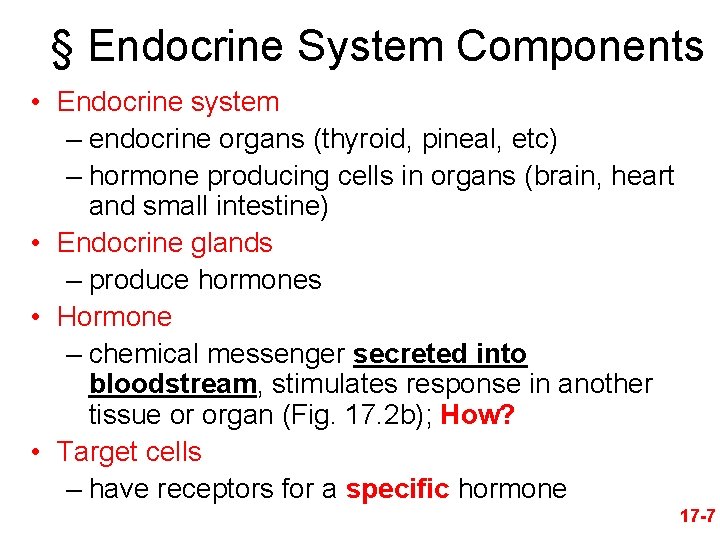 § Endocrine System Components

• Endocrine system
– endocrine organs (thyroid, pineal, etc)
– hormone producing cells in organs (brain, heart and small intestine)
• Endocrine glands
– produce hormones
• Hormone
– chemical messenger secreted into bloodstream, stimulates response in another tissue or organ (Fig. 17.2b); How?
• Target cells
– have receptors for a specific hormone

17-7